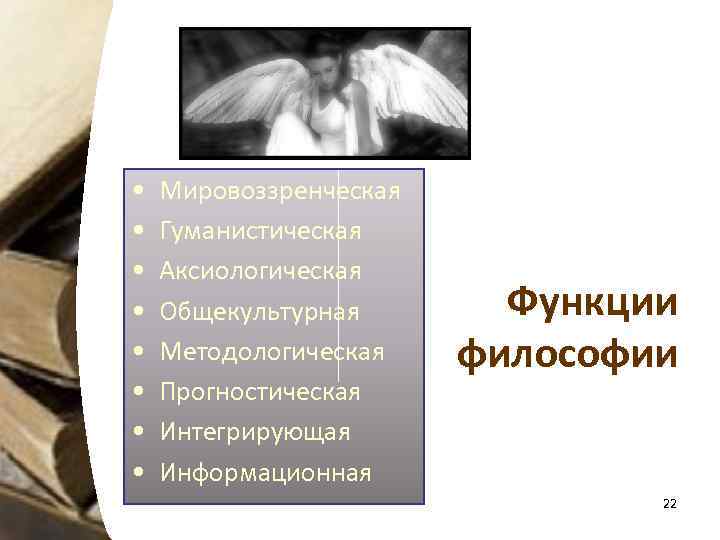 • Мировоззренческая
• Гуманистическая
• Аксиологическая
• Общекультурная
• Методологическая
• Прогностическая
• Интегрирующая
• Информационная

Функции философии

22